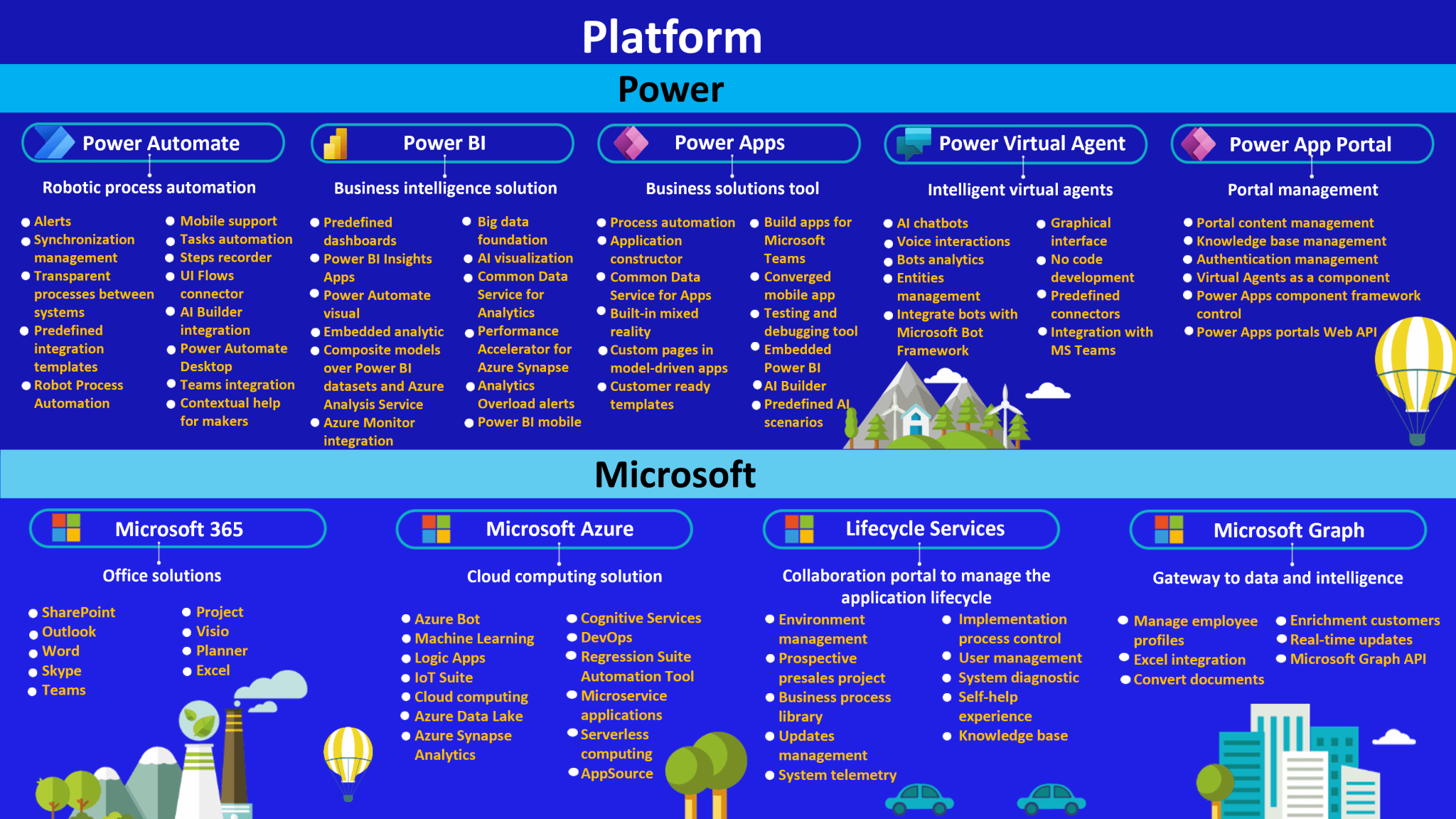 Platform

Power

Power Automate

Robotic process automation

- Alerts
- Synchronization management
- Transparent processes between systems
- Predefined integration templates
- Robot Process Automation

- Mobile support
- Tasks automation
- Steps recorder
- UI Flows connector
- AI Builder integration
- Power Automate Desktop
- Teams integration
- Contextual help for makers

Power BI

Business intelligence solution

- Predefined dashboards
- Power BI Insights Apps
- Power Automate visual
- Embedded analytic
- Composite models over Power BI datasets and Azure Analysis Service
- Azure Monitor integration

- Big data foundation
- AI visualization
- Common Data Service for Analytics
- Performance Accelerator for Azure Synapse
- Analytics Overload alerts
- Power BI mobile

Power Apps

Business solutions tool

- Process automation
- Application constructor
- Common Data Service for Apps
- Built-in mixed reality
- Custom pages in model-driven apps
- Customer ready templates

- Build apps for Microsoft Teams
- Converged mobile app
- Testing and debugging tool
- Embedded Power BI
- AI Builder
- Predefined AI scenarios

Power Virtual Agent

Intelligent virtual agents

- AI chatbots
- Voice interactions
- Bots analytics
- Entities management
- Integrate bots with Microsoft Bot Framework

- Graphical interface
- No code development
- Predefined connectors
- Integration with MS Teams

Power App Portal

Portal management

- Portal content management
- Knowledge base management
- Authentication management
- Virtual Agents as a component
- Power Apps component framework control
- Power Apps portals Web API

Microsoft

Microsoft 365

Office solutions

- SharePoint
- Outlook
- Word
- Skype
- Teams

- Project
- Visio
- Planner
- Excel

Microsoft Azure

Cloud computing solution

- Azure Bot
- Machine Learning
- Logic Apps
- IoT Suite
- Cloud computing
- Azure Data Lake
- Azure Synapse Analytics

- Cognitive Services
- DevOps
- Regression Suite Automation Tool
- Microservice applications
- Serverless computing
- AppSource

Lifecycle Services

Collaboration portal to manage the application lifecycle

- Environment management
- Prospective presales project
- Business process library
- Updates management
- System telemetry

- Implementation process control
- User management
- System diagnostic
- Self-help experience
- Knowledge base

Microsoft Graph

Gateway to data and intelligence

- Manage employee profiles
- Excel integration
- Convert documents

- Enrichment customers
- Real-time updates
- Microsoft Graph API